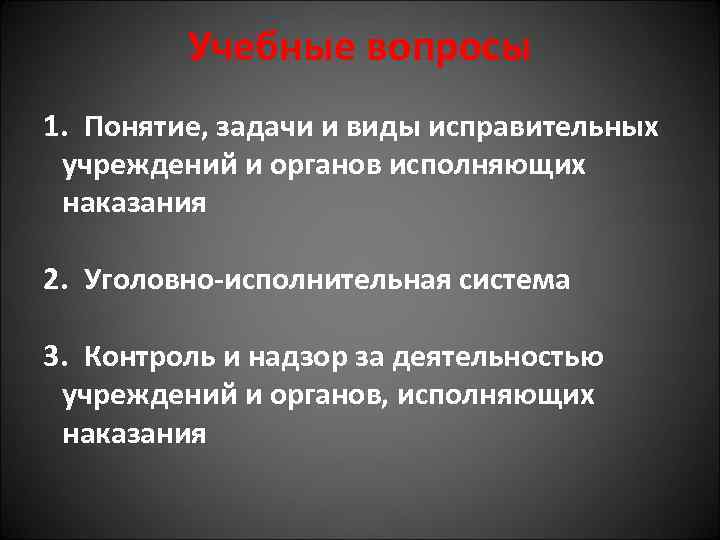 Учебные вопросы

1. Понятие, задачи и виды исправительных учреждений и органов исполняющих наказания

2. Уголовно-исполнительная система

3. Контроль и надзор за деятельностью учреждений и органов, исполняющих наказания